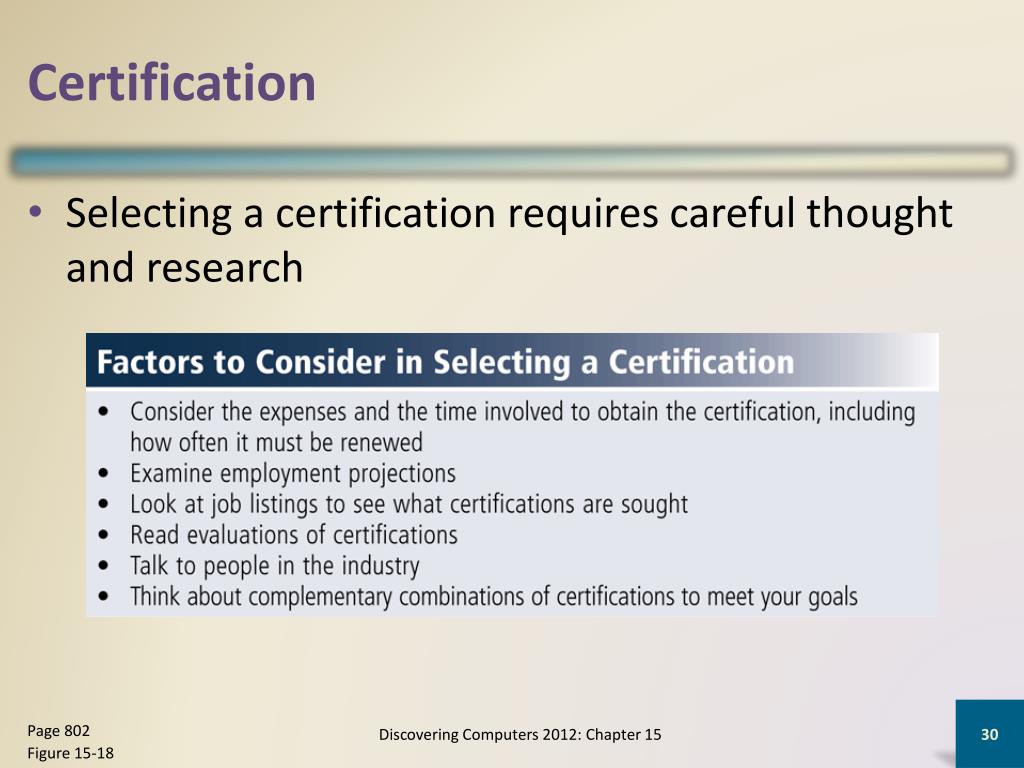 Certification

• Selecting a certification requires careful thought and research

Factors to Consider in Selecting a Certification

• Consider the expenses and the time involved to obtain the certification, including how often it must be renewed
• Examine employment projections
• Look at job listings to see what certifications are sought
• Read evaluations of certifications
• Talk to people in the industry
• Think about complementary combinations of certifications to meet your goals

Page 802
Figure 15-18

Discovering Computers 2012: Chapter 15

30